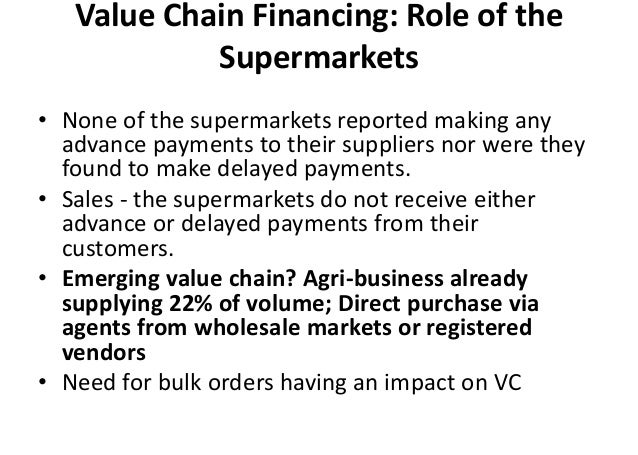 Value Chain Financing: Role of the Supermarkets

• None of the supermarkets reported making any advance payments to their suppliers nor were they found to make delayed payments.
• Sales - the supermarkets do not receive either advance or delayed payments from their customers.
• Emerging value chain? Agri-business already supplying 22% of volume; Direct purchase via agents from wholesale markets or registered vendors
• Need for bulk orders having an impact on VC